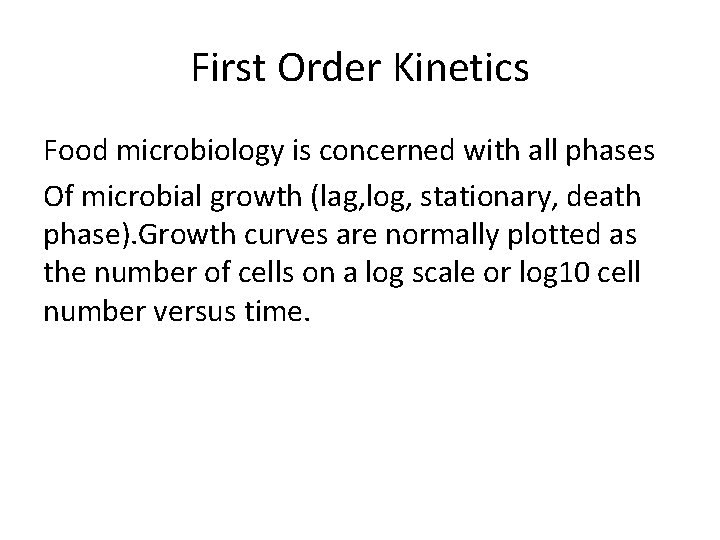 First Order Kinetics

Food microbiology is concerned with all phases

Of microbial growth (lag,log, stationary, death phase).Growth curves are normally plotted as the number of cells on a log scale or log10 cell number versus time.